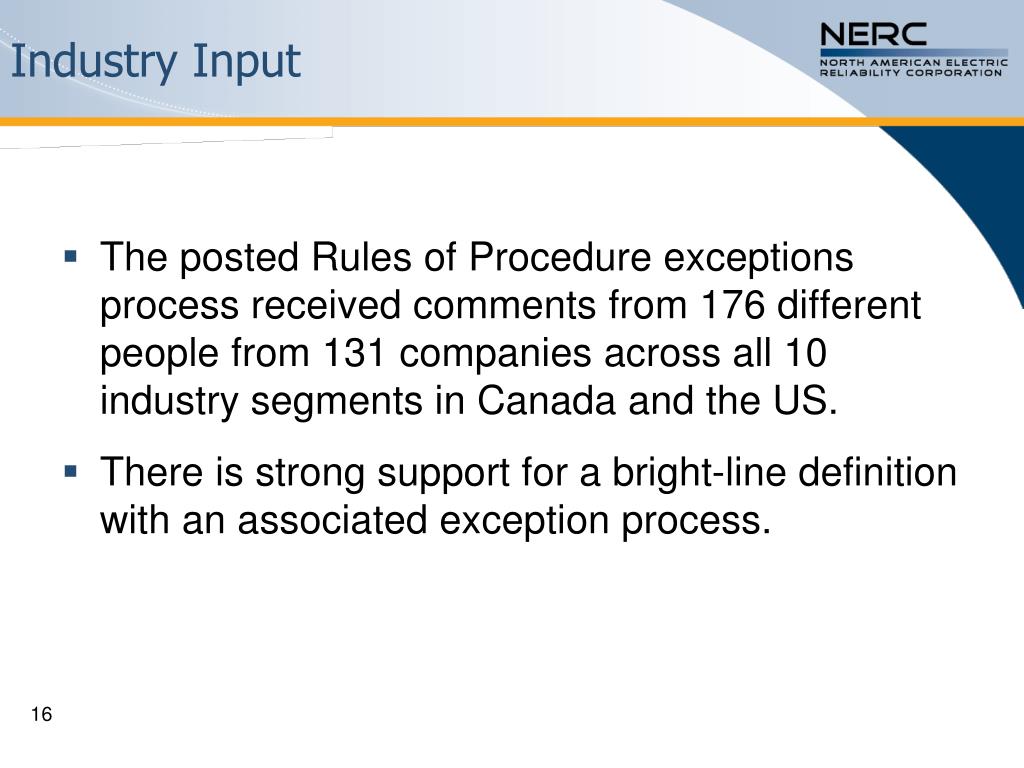 Industry Input

NERC
NORTH AMERICAN ELECTRIC
RELIABILITY CORPORATION

▪ The posted Rules of Procedure exceptions process received comments from 176 different people from 131 companies across all 10 industry segments in Canada and the US.

▪ There is strong support for a bright-line definition with an associated exception process.

16